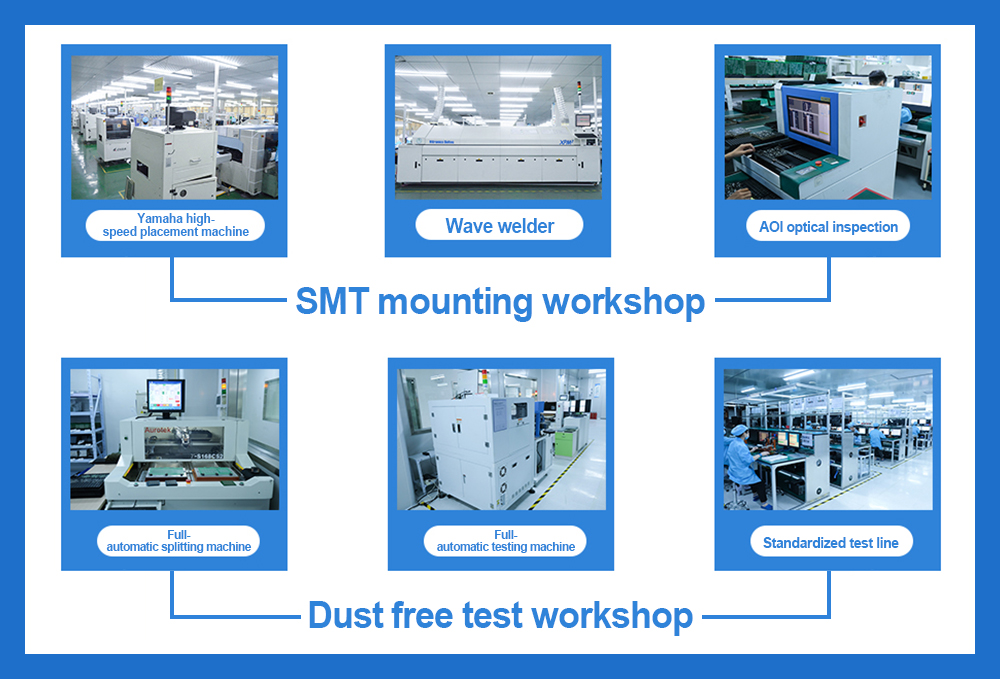 Yamaha high-speed placement machine

Wave welder

AOI optical inspection

SMT mounting workshop

Full-automatic splitting machine

Full-automatic testing machine

Standardized test line

Dust free test workshop